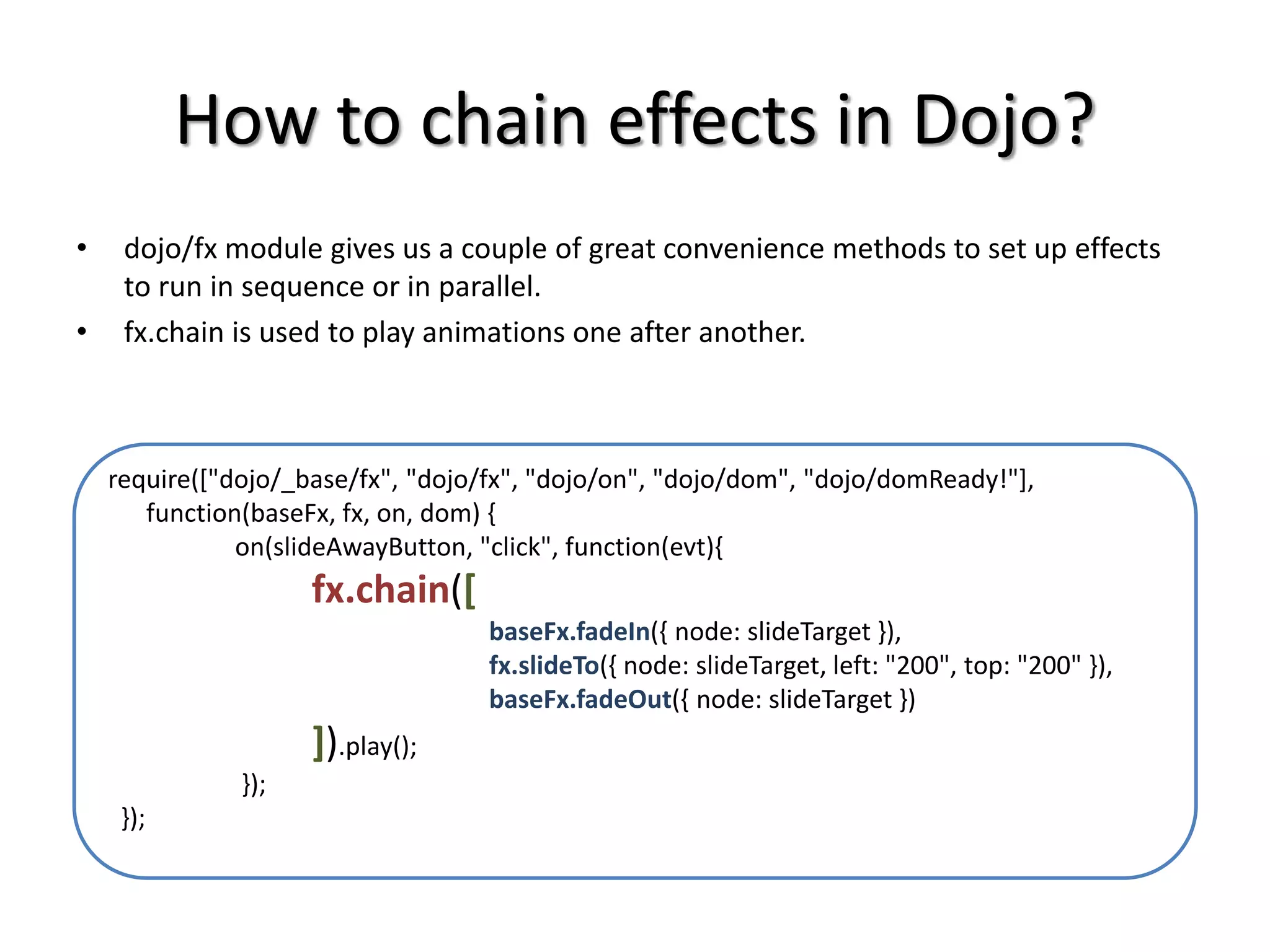 How to chain effects in Dojo?

• dojo/fx module gives us a couple of great convenience methods to set up effects to run in sequence or in parallel.

• fx.chain is used to play animations one after another.

require(["dojo/_base/fx", "dojo/fx", "dojo/on", "dojo/dom", "dojo/domReady!"],
function(baseFx, fx, on, dom) {
on(slideAwayButton, "click", function(evt){
fx.chain([
baseFx.fadeIn({ node: slideTarget }),
fx.slideTo({ node: slideTarget, left: "200", top: "200" }),
baseFx.fadeOut({ node: slideTarget })
]).play();
});
});